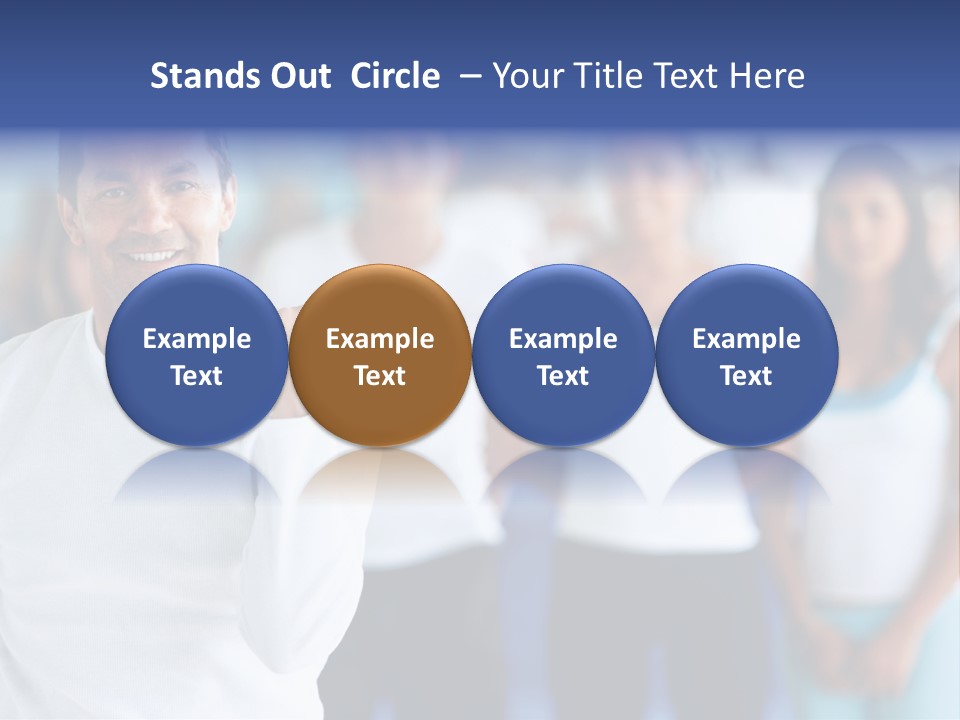 Stands Out Circle – Your Title Text Here

Example Text

Example Text

Example Text

Example Text